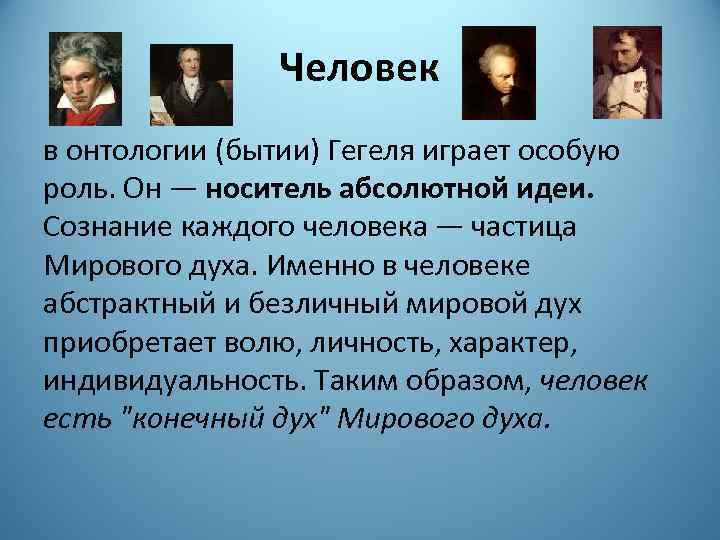 Человек

в онтологии (бытии) Гегеля играет особую роль. Он — носитель абсолютной идеи. Сознание каждого человека — частица Мирового духа. Именно в человеке абстрактный и безличный мировой дух приобретает волю, личность, характер, индивидуальность. Таким образом, человек есть "конечный дух" Мирового духа.